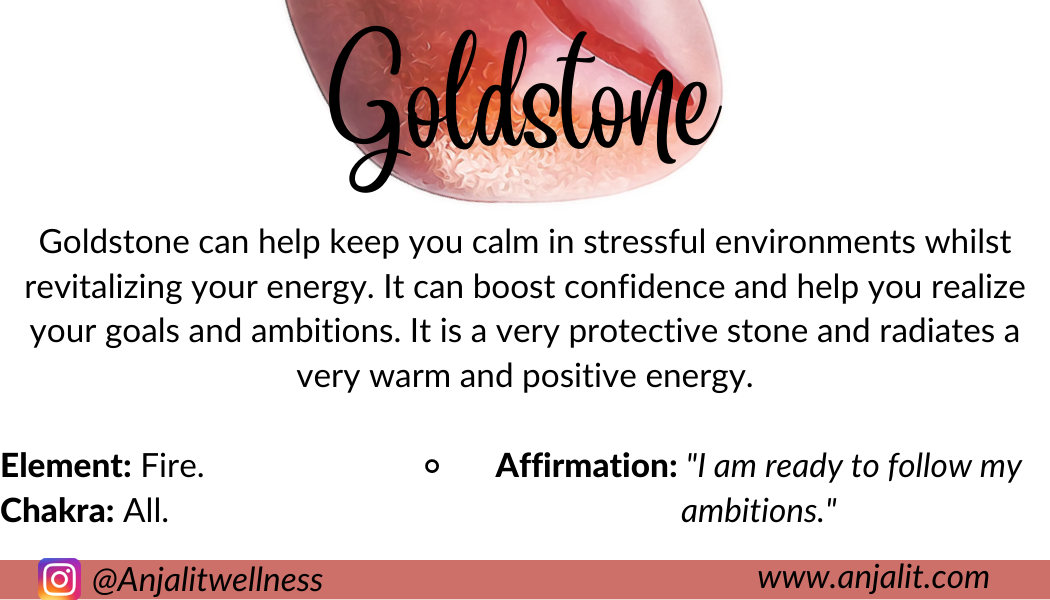 Goldstone

Goldstone can help keep you calm in stressful environments whilst revitalizing your energy. It can boost confidence and help you realize your goals and ambitions. It is a very protective stone and radiates a very warm and positive energy.

Element: Fire.
Chakra: All.

Affirmation: "I am ready to follow my ambitions."

@Anjalitwellness
www.anjalit.com